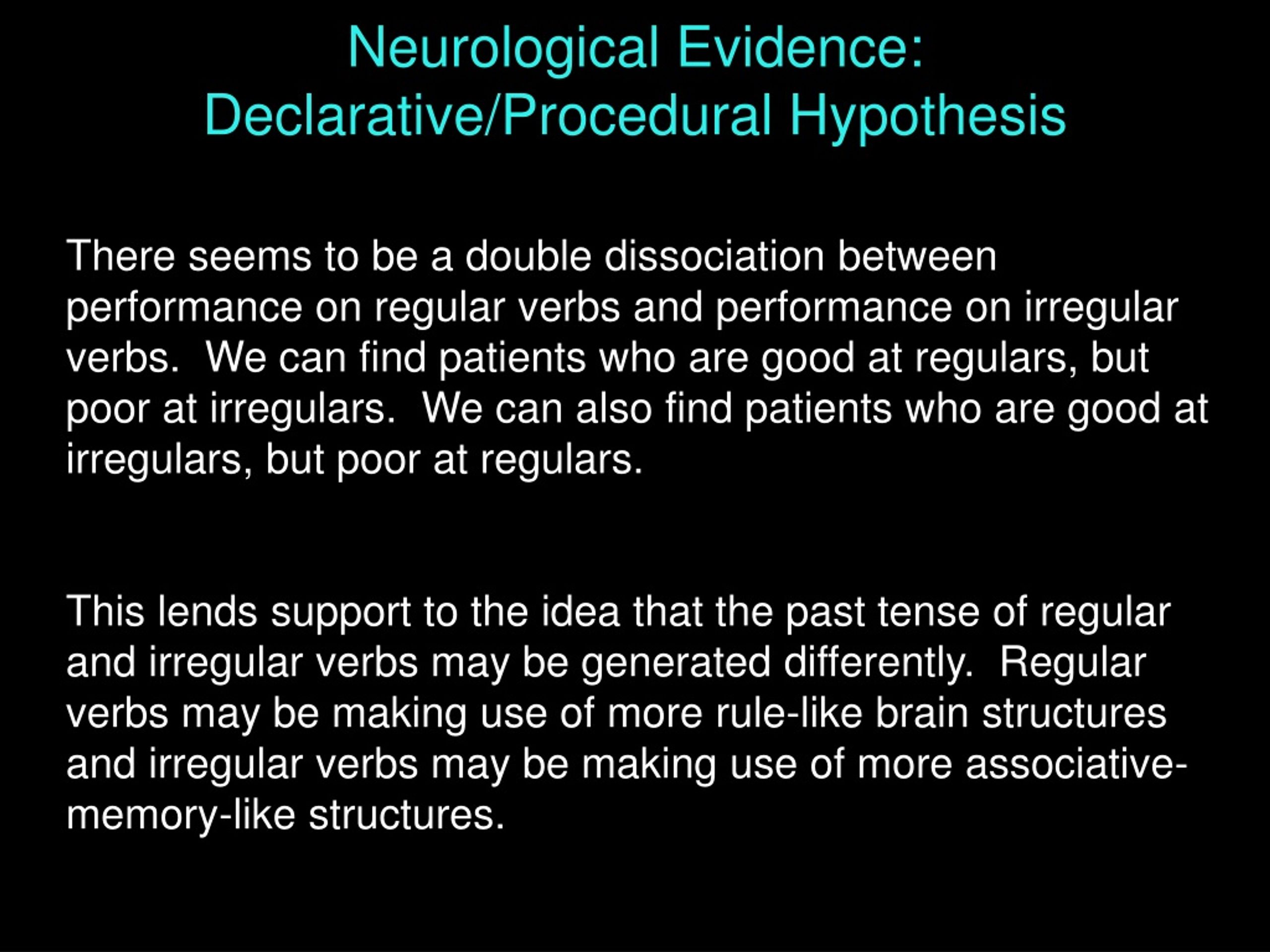 Neurological Evidence:
Declarative/Procedural Hypothesis

There seems to be a double dissociation between performance on regular verbs and performance on irregular verbs. We can find patients who are good at regulars, but poor at irregulars. We can also find patients who are good at irregulars, but poor at regulars.

This lends support to the idea that the past tense of regular and irregular verbs may be generated differently. Regular verbs may be making use of more rule-like brain structures and irregular verbs may be making use of more associative-memory-like structures.